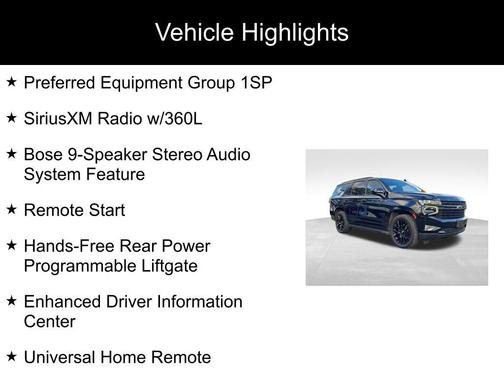 Vehicle Highlights

★ Preferred Equipment Group 1SP

★ SiriusXM Radio w/360L

★ Bose 9-Speaker Stereo Audio System Feature

★ Remote Start

★ Hands-Free Rear Power Programmable Liftgate

★ Enhanced Driver Information Center

★ Universal Home Remote